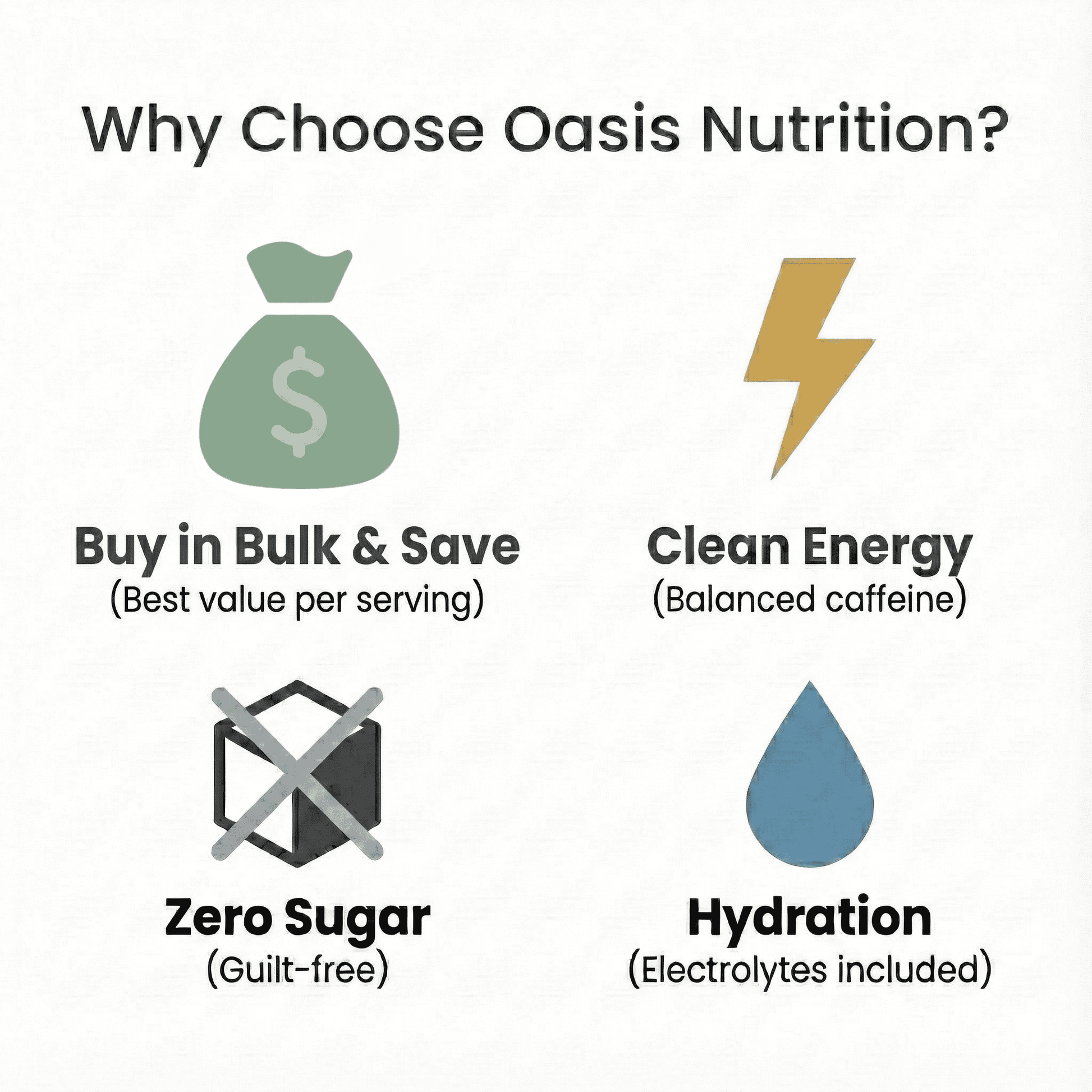 Why Choose Oasis Nutrition?

$

Buy in Bulk & Save
(Best value per serving)

Clean Energy
(Balanced caffeine)

Zero Sugar
(Guilt-free)

Hydration
(Electrolytes included)